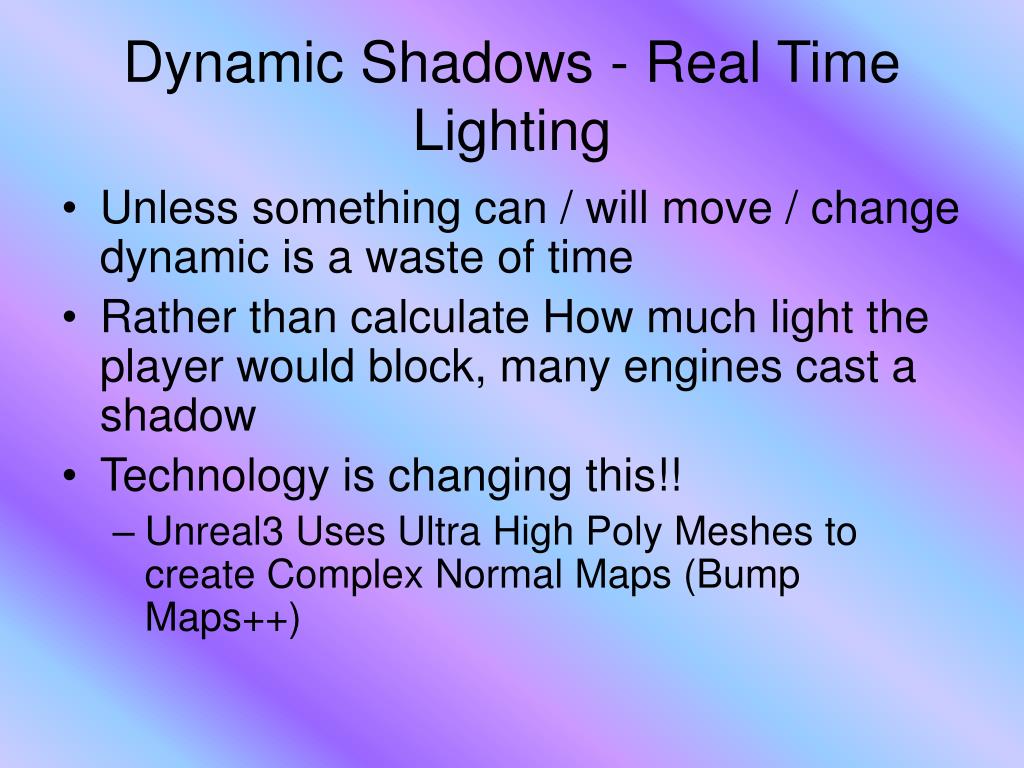 Dynamic Shadows - Real Time Lighting

• Unless something can / will move / change dynamic is a waste of time
• Rather than calculate How much light the player would block, many engines cast a shadow
• Technology is changing this!!
– Unreal3 Uses Ultra High Poly Meshes to create Complex Normal Maps (Bump Maps++)